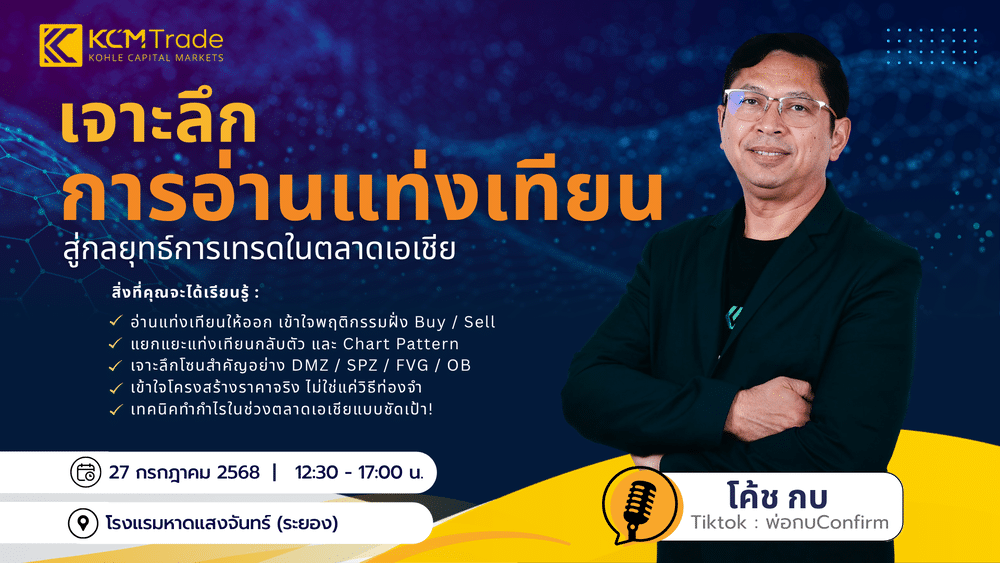 KCM Trade
KOHLE CAPITAL MARKETS

เจาะลึก
การอ่านแท่งเทียน
สู่กลยุทธ์การเทรดในตลาดเอเชีย

สิ่งที่คุณจะได้เรียนรู้ :
✓ อ่านแท่งเทียนให้ออก เข้าใจพฤติกรรมฝั่ง Buy / Sell
✓ แยกแยะแท่งเทียนกลับตัว และ Chart Pattern
✓ เจาะลึกโซนสำคัญอย่าง DMZ / SPZ / FVG / OB
✓ เข้าใจโครงสร้างราคาจริง ไม่ใช่แค่วิธีท่องจำ
✓ เทคนิคทำกำไรในช่วงตลาดเอเชียแบบชัดเป้า!

27 กรกฎาคม 2568 | 12:30 - 17:00 น.

โรงแรมหาดแสงจันทร์ (ระยอง)

โค้ช กบ
Tiktok : พ่อกบConfirm